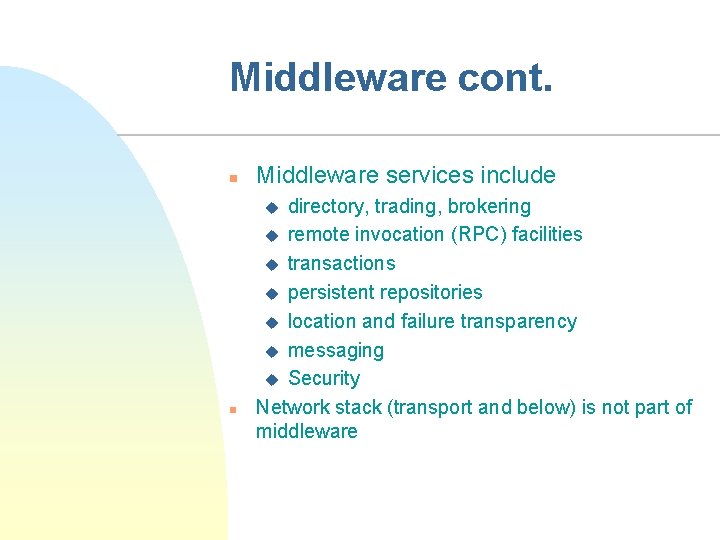 Middleware cont.

- Middleware services include
  - directory, trading, brokering
  - remote invocation (RPC) facilities
  - transactions
  - persistent repositories
  - location and failure transparency
  - messaging
  - Security
- Network stack (transport and below) is not part of middleware